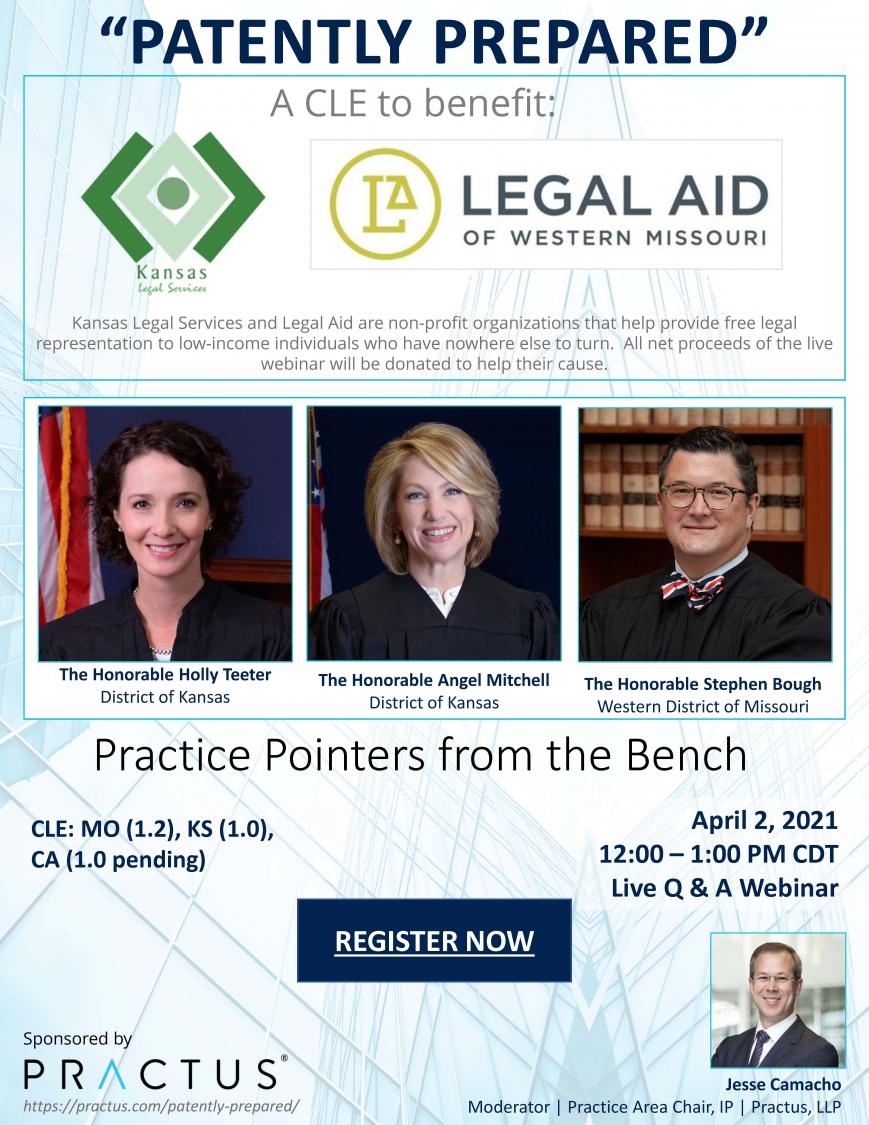 "PATENTLY PREPARED"

A CLE to benefit:

Kansas
Legal Services

LA LEGAL AID
OF WESTERN MISSOURI

Kansas Legal Services and Legal Aid are non-profit organizations that help provide free legal representation to low-income individuals who have nowhere else to turn. All net proceeds of the live webinar will be donated to help their cause.

The Honorable Holly Teeter
District of Kansas

The Honorable Angel Mitchell
District of Kansas

The Honorable Stephen Bough
Western District of Missouri

Practice Pointers from the Bench

CLE: MO (1.2), KS (1.0), CA (1.0 pending)

April 2, 2021
12:00 – 1:00 PM CDT
Live Q & A Webinar

REGISTER NOW

Sponsored by
PRACTUS®
https://practus.com/patently-prepared/

Jesse Camacho
Moderator | Practice Area Chair, IP | Practus, LLP